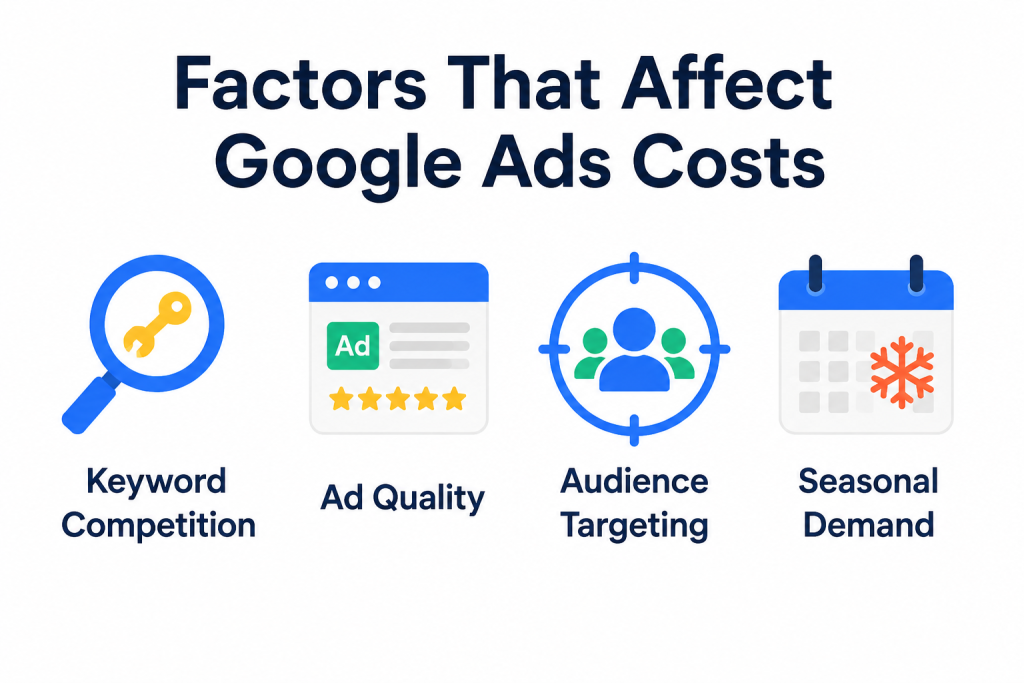 Factors That Affect Google Ads Costs

Ad

Keyword Competition

Ad Quality

Audience Targeting

Seasonal Demand